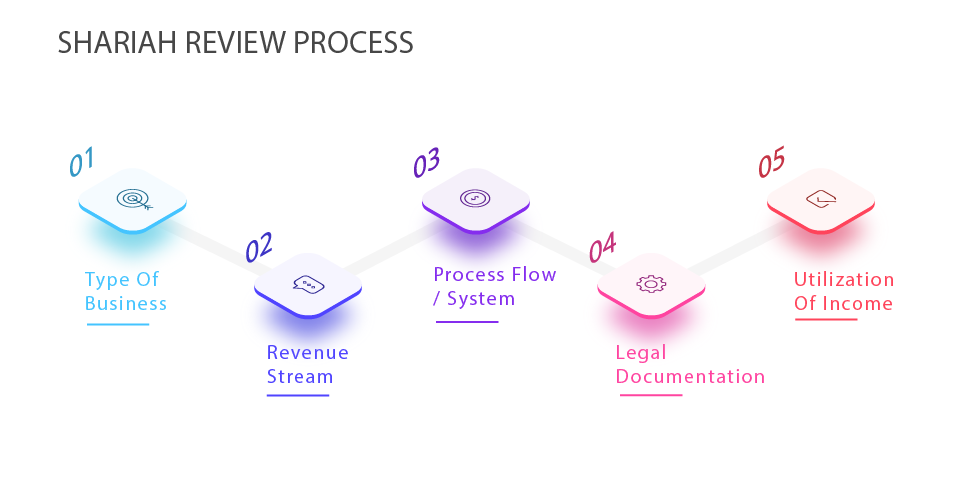 SHARIAH REVIEW PROCESS

01
Type Of Business

02
Revenue Stream

03
Process Flow / System

04
Legal Documentation

05
Utilization Of Income